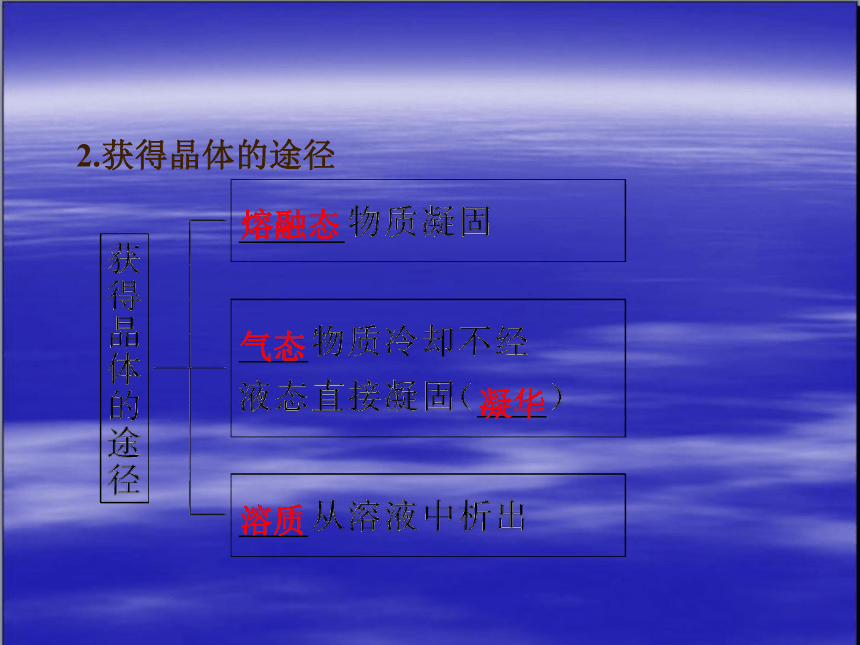 2.获得晶体的途径

获得晶体的途径

熔融态物质凝固

气态物质冷却不经液态直接凝固（凝华）

溶质从溶液中析出